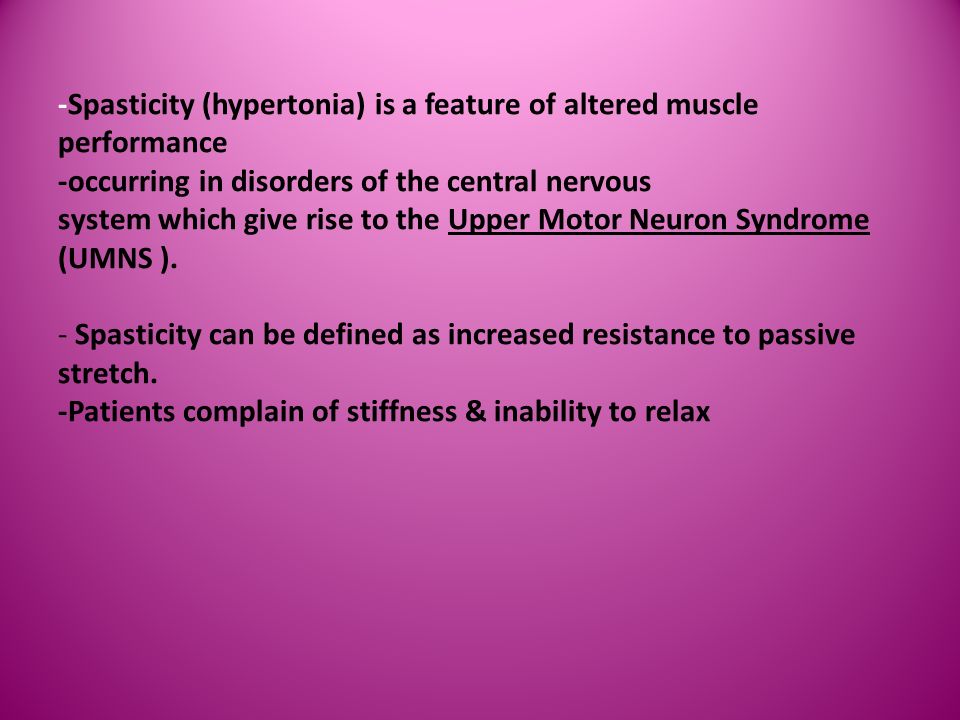 -Spasticity (hypertonia) is a feature of altered muscle performance
-occurring in disorders of the central nervous system which give rise to the Upper Motor Neuron Syndrome (UMNS ).

- Spasticity can be defined as increased resistance to passive stretch.
-Patients complain of stiffness & inability to relax